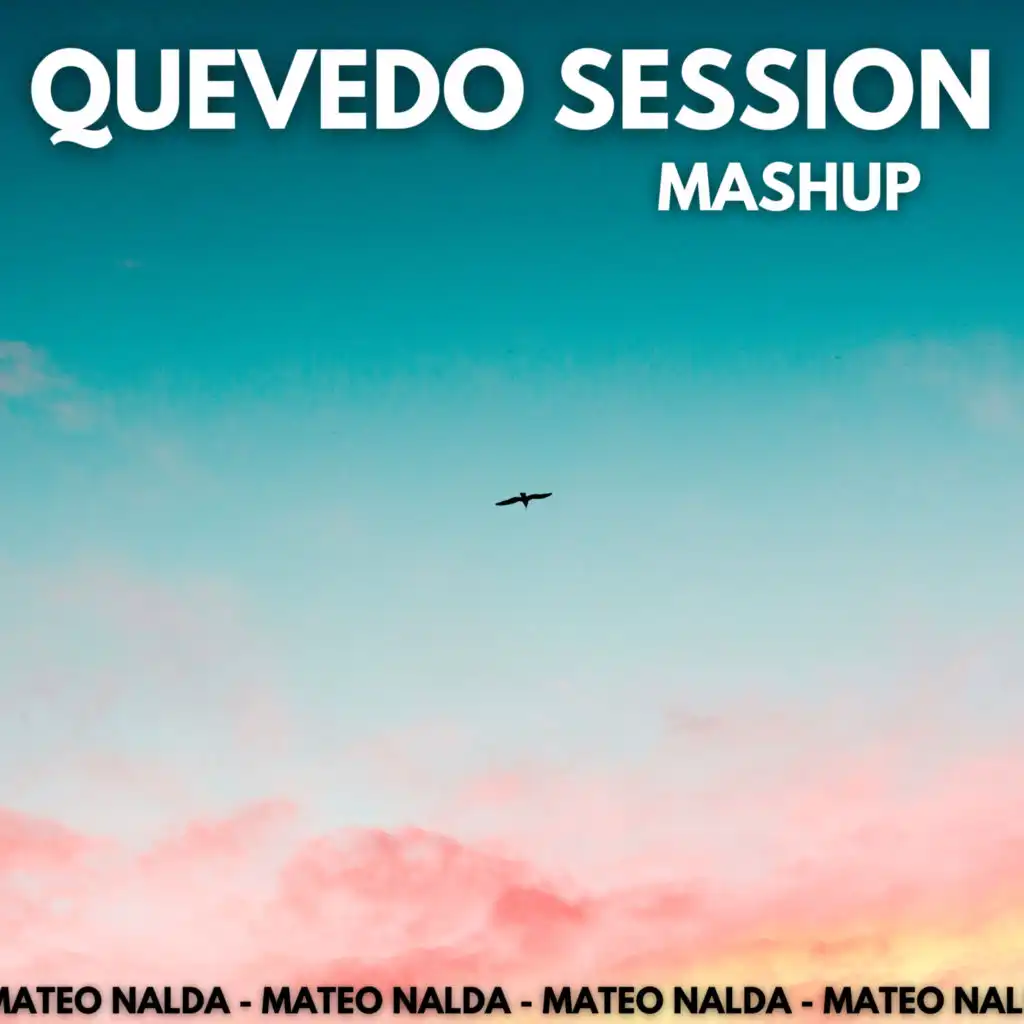 QUEVEDO SESSION
MASHUP

MATEO NALDA - MATEO NALDA - MATEO NALDA - MATEO NAL